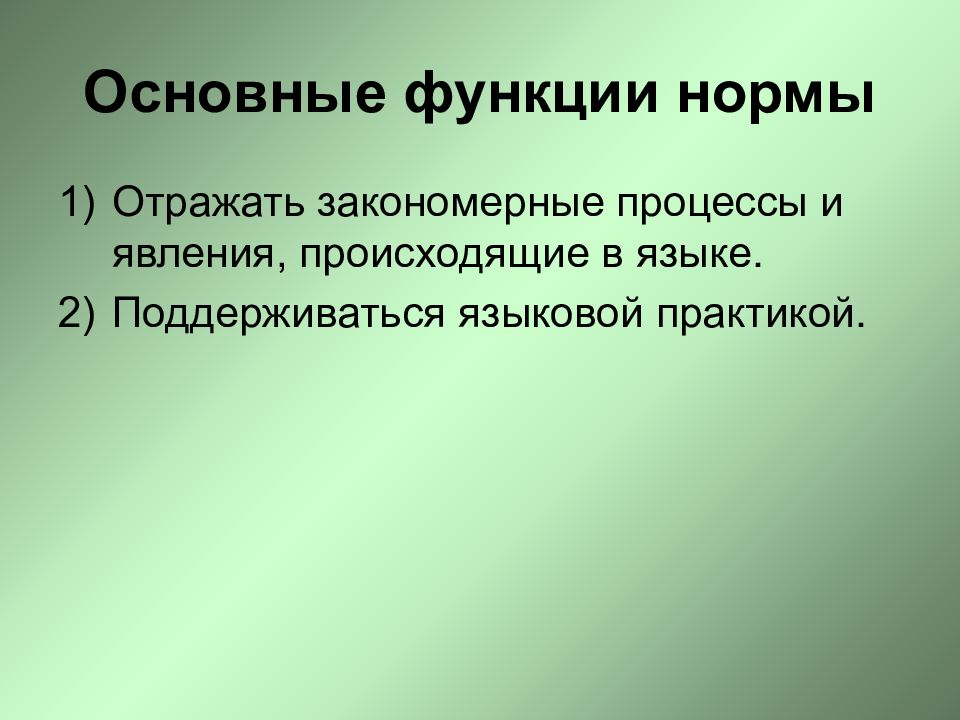 Основные функции нормы

1) Отражать закономерные процессы и явления, происходящие в языке.
2) Поддерживаться языковой практикой.